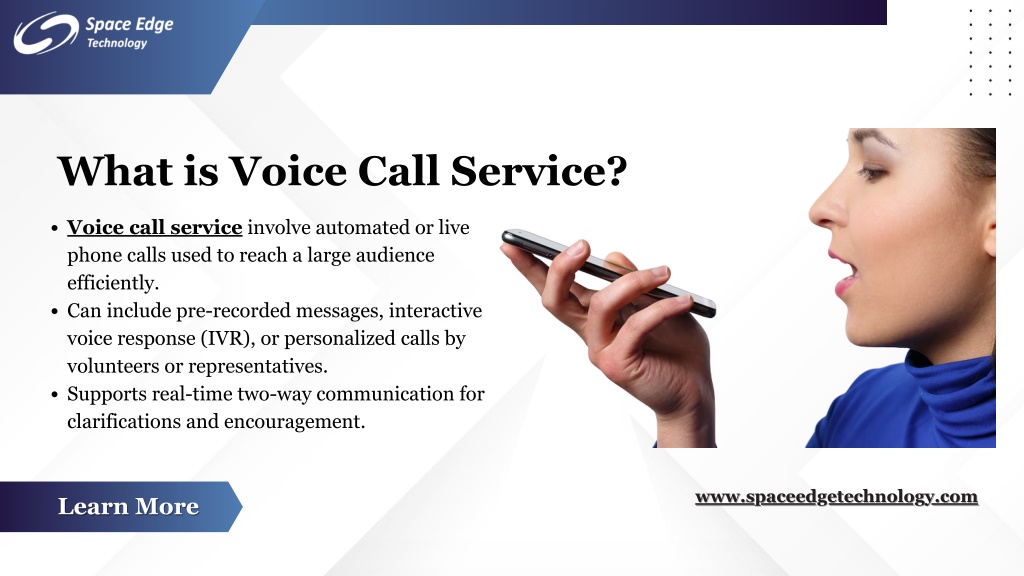 Space Edge
Technology

What is Voice Call Service?

• Voice call service involve automated or live phone calls used to reach a large audience efficiently.
• Can include pre-recorded messages, interactive voice response (IVR), or personalized calls by volunteers or representatives.
• Supports real-time two-way communication for clarifications and encouragement.

Learn More

www.spaceedgetechnology.com